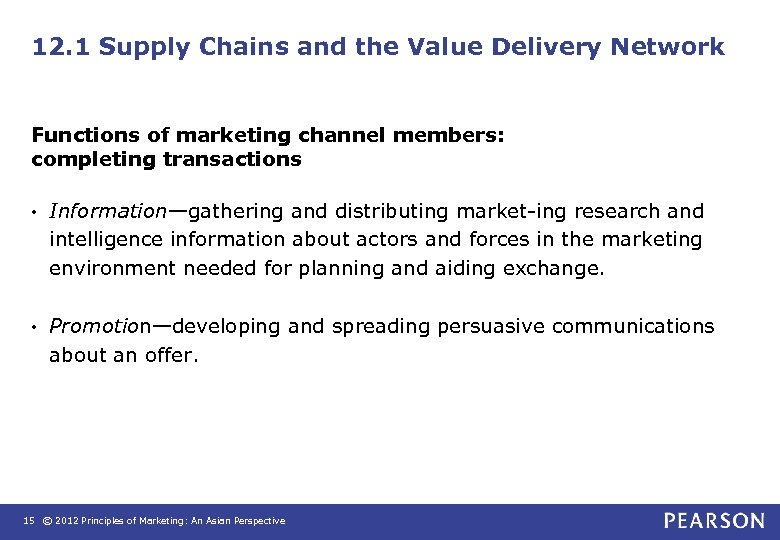 12.1 Supply Chains and the Value Delivery Network

Functions of marketing channel members: completing transactions

• Information—gathering and distributing market-ing research and intelligence information about actors and forces in the marketing environment needed for planning and aiding exchange.

• Promotion—developing and spreading persuasive communications about an offer.

15 © 2012 Principles of Marketing: An Asian Perspective

PEARSON